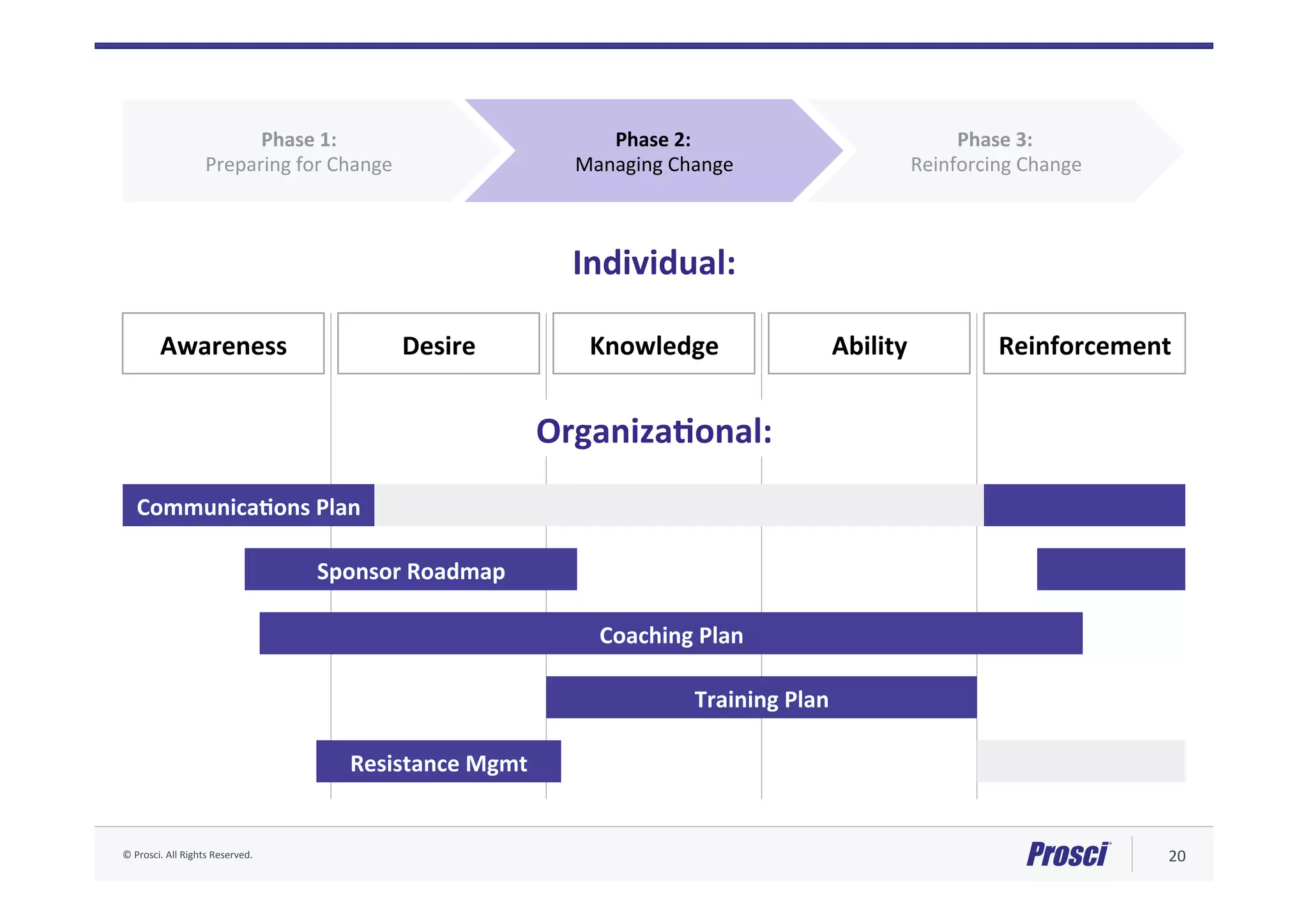 Phase 1:
Preparing for Change

Phase 2:
Managing Change

Phase 3:
Reinforcing Change

Individual:

Awareness

Desire

Knowledge

Ability

Reinforcement

Organizational:

Communications Plan

Sponsor Roadmap

Coaching Plan

Training Plan

Resistance Mgmt

© Prosci. All Rights Reserved.

Prosci

20